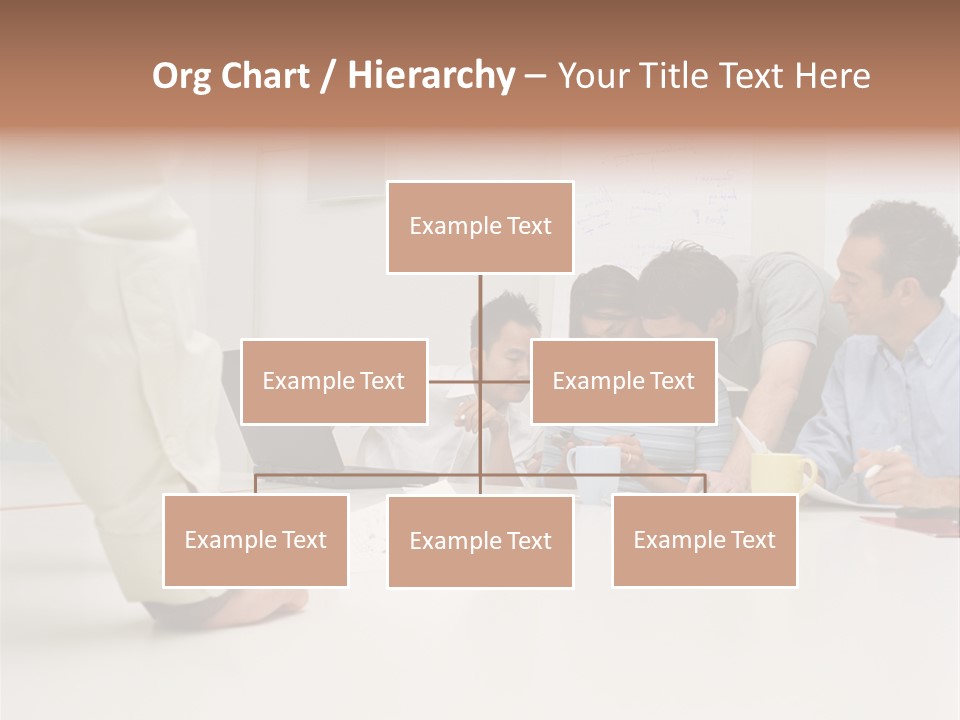 Org Chart / Hierarchy – Your Title Text Here

Example Text

Example Text

Example Text

Example Text

Example Text

Example Text